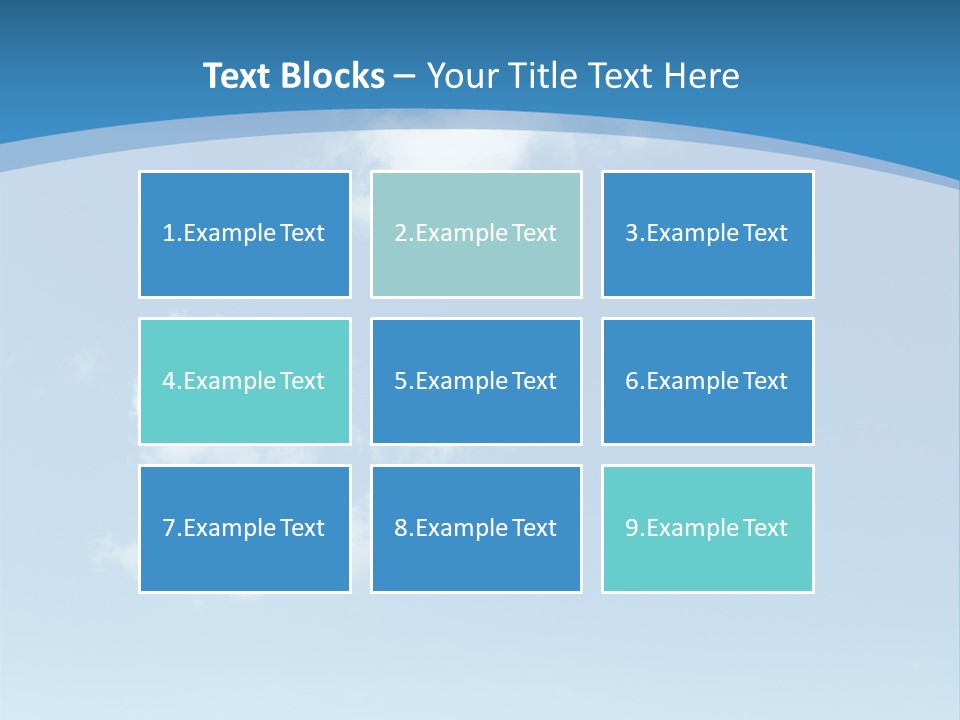 Text Blocks – Your Title Text Here

1.Example Text

2.Example Text

3.Example Text

4.Example Text

5.Example Text

6.Example Text

7.Example Text

8.Example Text

9.Example Text